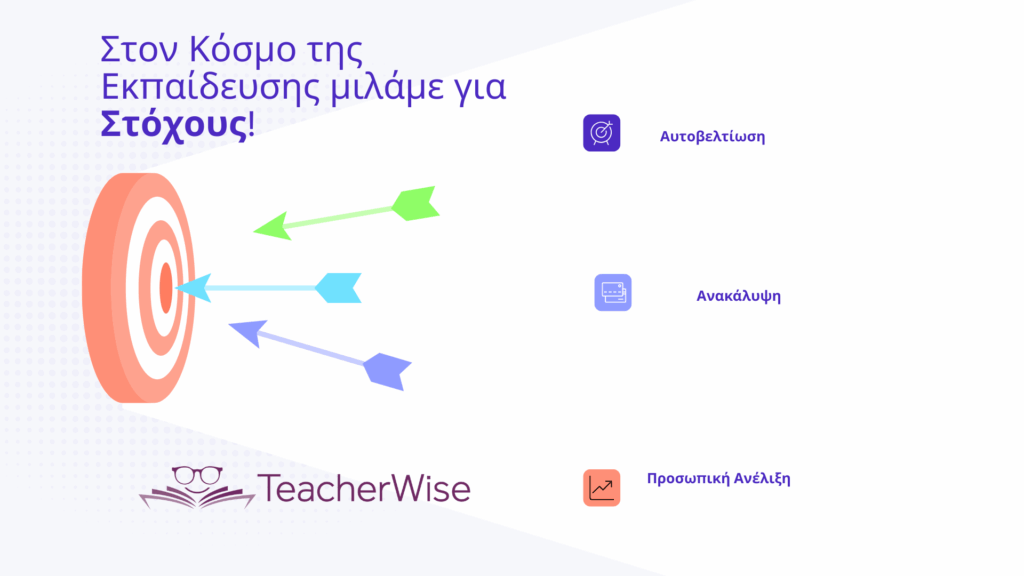 Στον Κόσμο της Εκπαίδευσης μιλάμε για **Στόχους**!

Αυτοβελτίωση

Ανακάλυψη

Προσωπική Ανέλιξη

TeacherWise